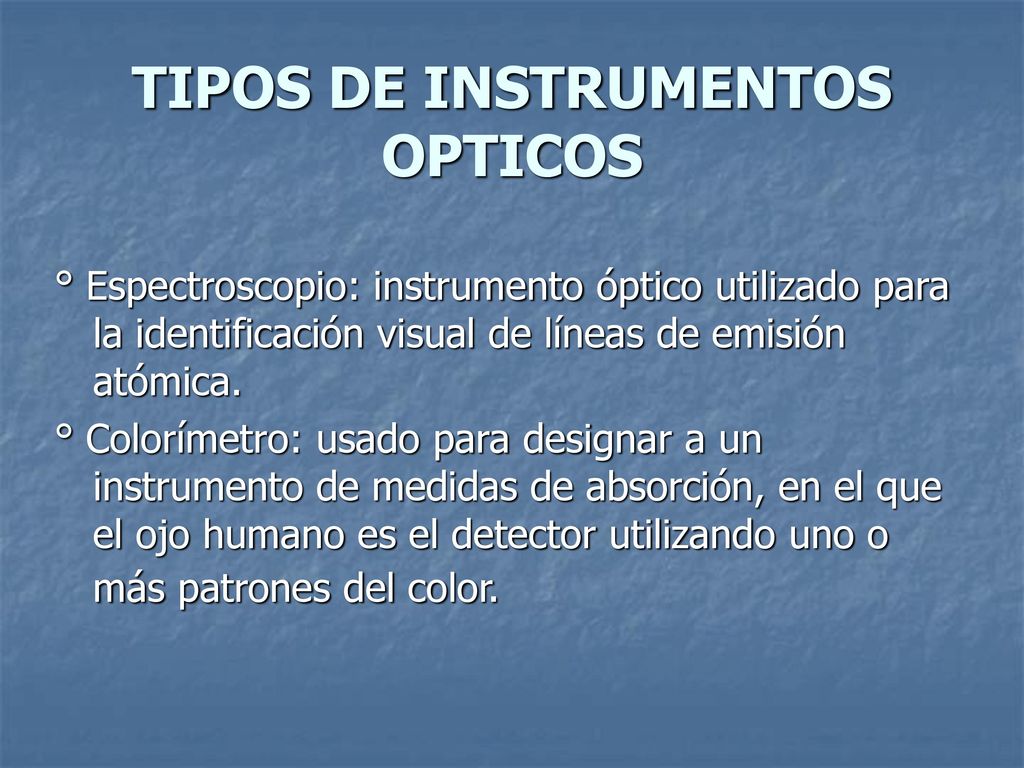 TIPOS DE INSTRUMENTOS OPTICOS

° Espectroscopio: instrumento óptico utilizado para la identificación visual de líneas de emisión atómica.

° Colorímetro: usado para designar a un instrumento de medidas de absorción, en el que el ojo humano es el detector utilizando uno o más patrones del color.